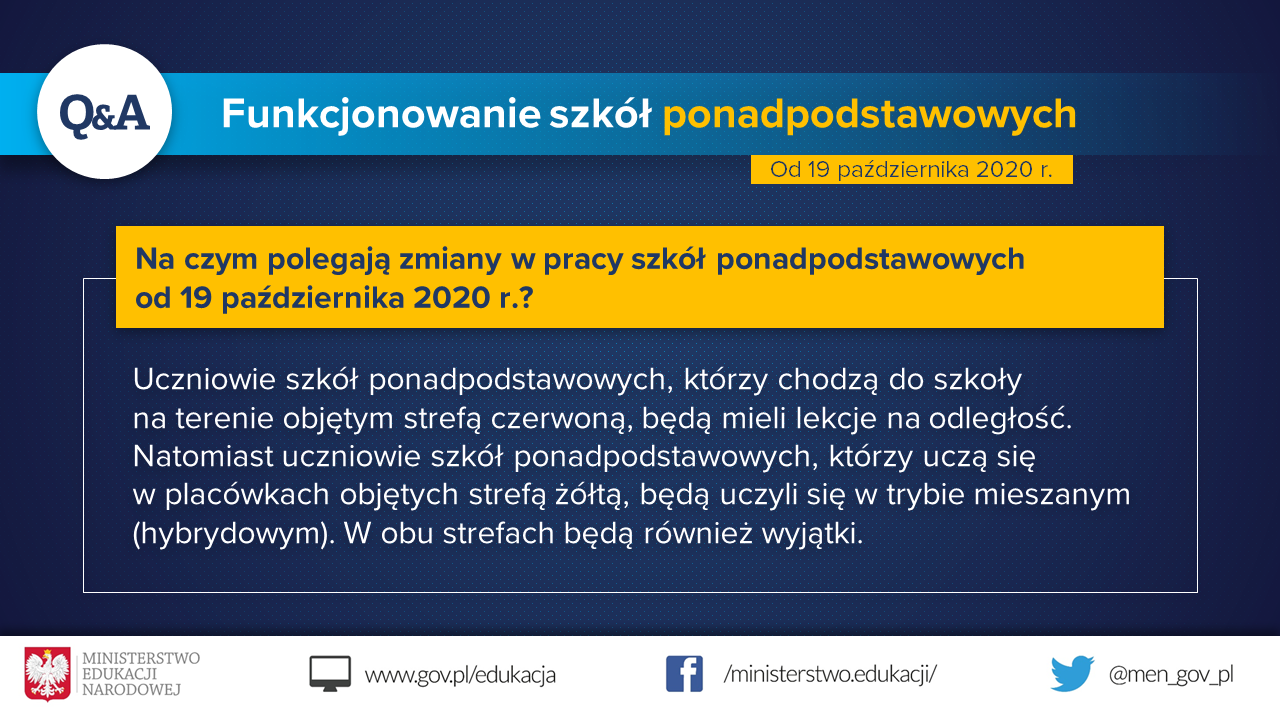 Q&A

Funkcjonowanie szkół ponadpodstawowych

Od 19 października 2020 r.

Na czym polegają zmiany w pracy szkół ponadpodstawowych od 19 października 2020 r.?

Uczniowie szkół ponadpodstawowych, którzy chodzą do szkoły na terenie objętym strefą czerwoną, będą mieli lekcje na odległość. Natomiast uczniowie szkół ponadpodstawowych, którzy uczą się w placówkach objętych strefą żółtą, będą uczyli się w trybie mieszanym (hybrydowym). W obu strefach będą również wyjątki.

MINISTERSTWO EDUKACJI NARODOWEJ

www.gov.pl/edukacja

/ministerstwo.edukacji/

@men_gov_pl